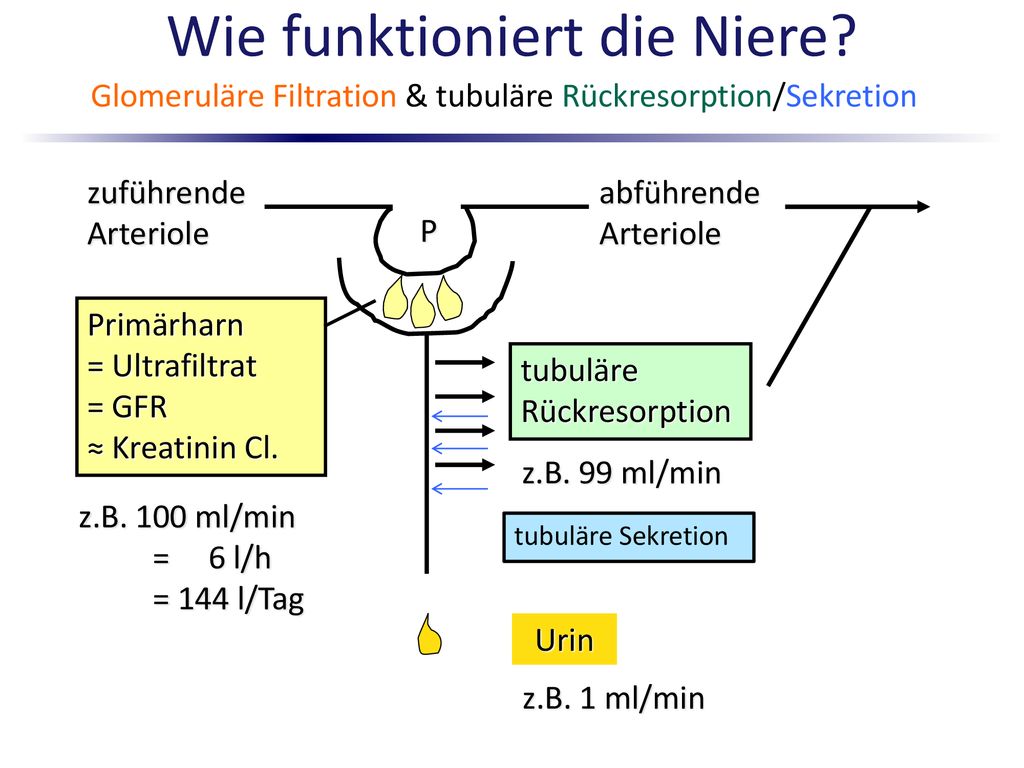 Wie funktioniert die Niere?
Glomeruläre Filtration & tubuläre Rückresorption/Sekretion

zuführende Arteriole

P

abführende Arteriole

Primärharn
= Ultrafiltrat
= GFR
≈ Kreatinin Cl.

z.B. 100 ml/min
= 6 l/h
= 144 l/Tag

tubuläre Rückresorption

z.B. 99 ml/min

tubuläre Sekretion

Urin

z.B. 1 ml/min